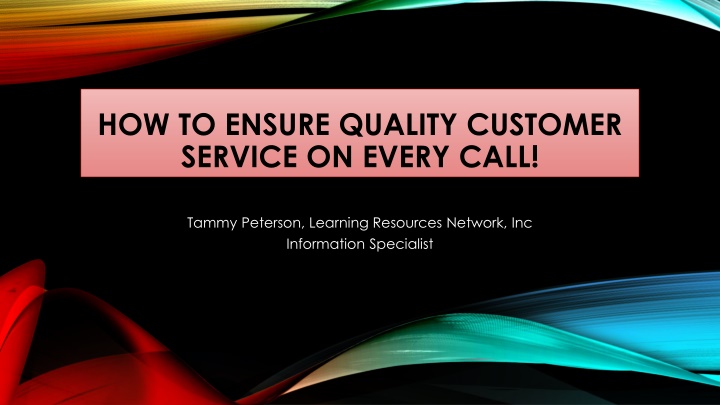 HOW TO ENSURE QUALITY CUSTOMER SERVICE ON EVERY CALL!

Tammy Peterson, Learning Resources Network, Inc
Information Specialist